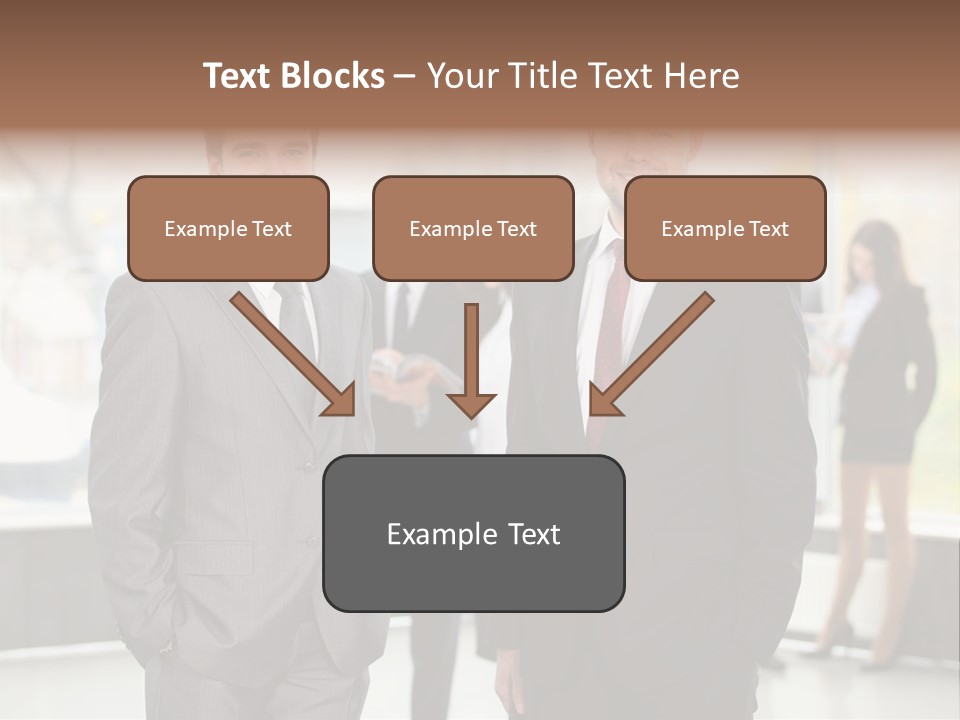 Text Blocks – Your Title Text Here

Example Text

Example Text

Example Text

Example Text